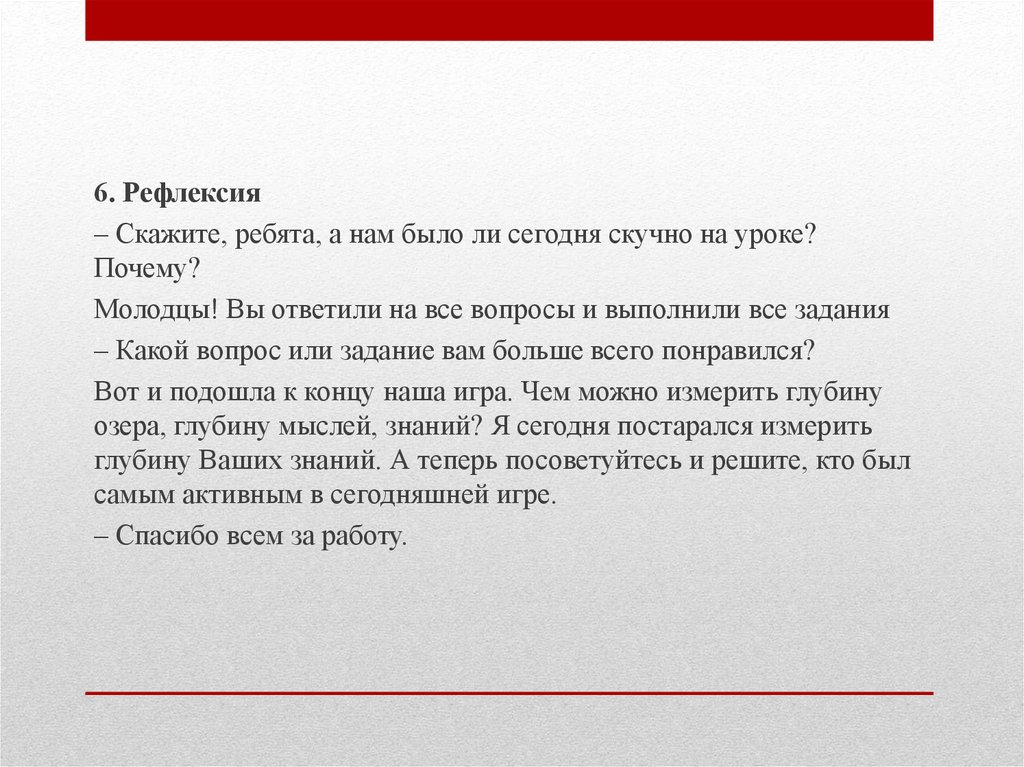 6. Рефлексия

– Скажите, ребята, а нам было ли сегодня скучно на уроке? Почему?

Молодцы! Вы ответили на все вопросы и выполнили все задания

– Какой вопрос или задание вам больше всего понравился?

Вот и подошла к концу наша игра. Чем можно измерить глубину озера, глубину мыслей, знаний? Я сегодня постарался измерить глубину Ваших знаний. А теперь посоветуйтесь и решите, кто был самым активным в сегодняшней игре.

– Спасибо всем за работу.